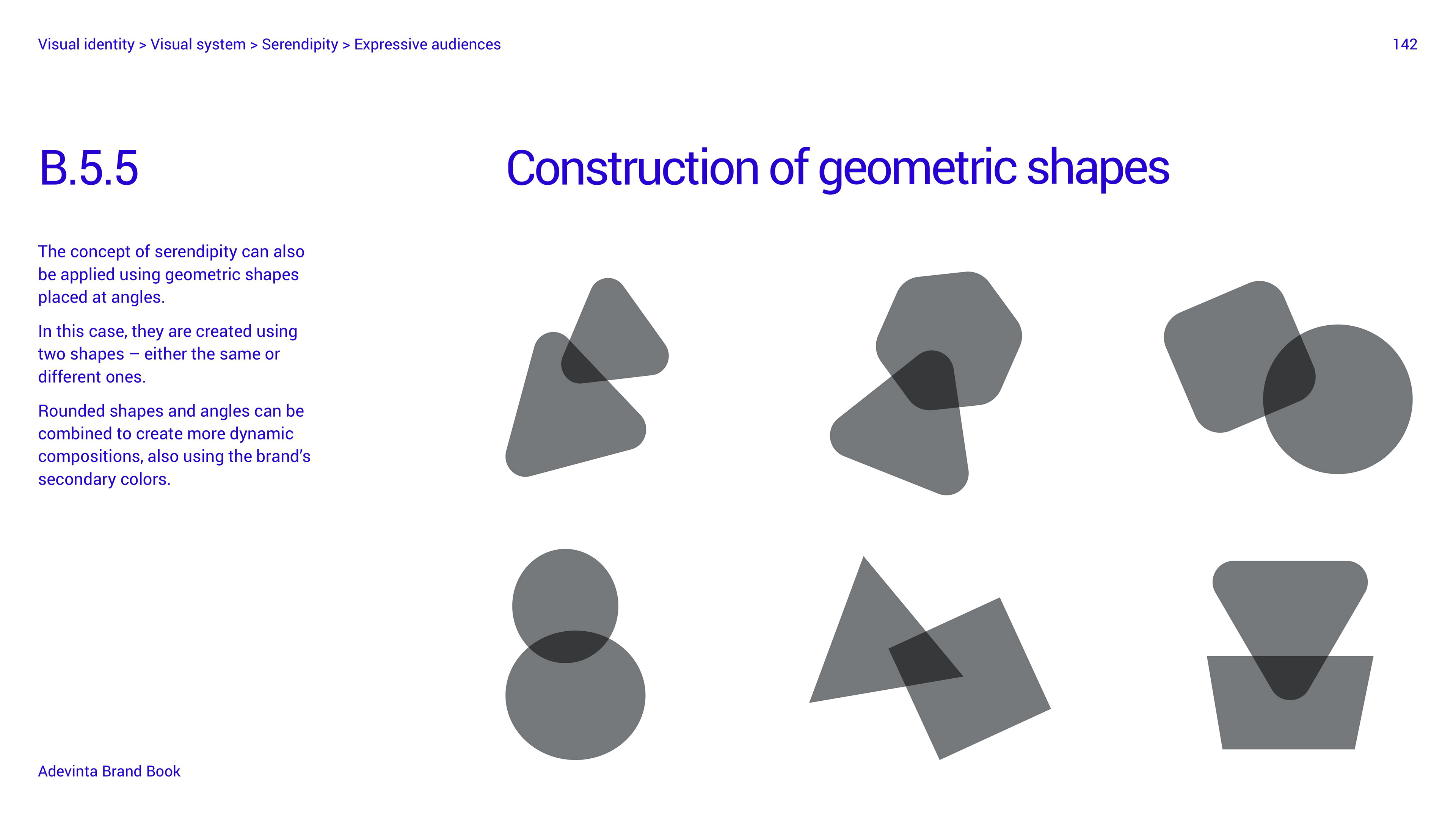 Visual identity > Visual system > Serendipity > Expressive audiences

142

B.5.5

Construction of geometric shapes

The concept of serendipity can also be applied using geometric shapes placed at angles.

In this case, they are created using two shapes – either the same or different ones.

Rounded shapes and angles can be combined to create more dynamic compositions, also using the brand's secondary colors.

Adevinta Brand Book